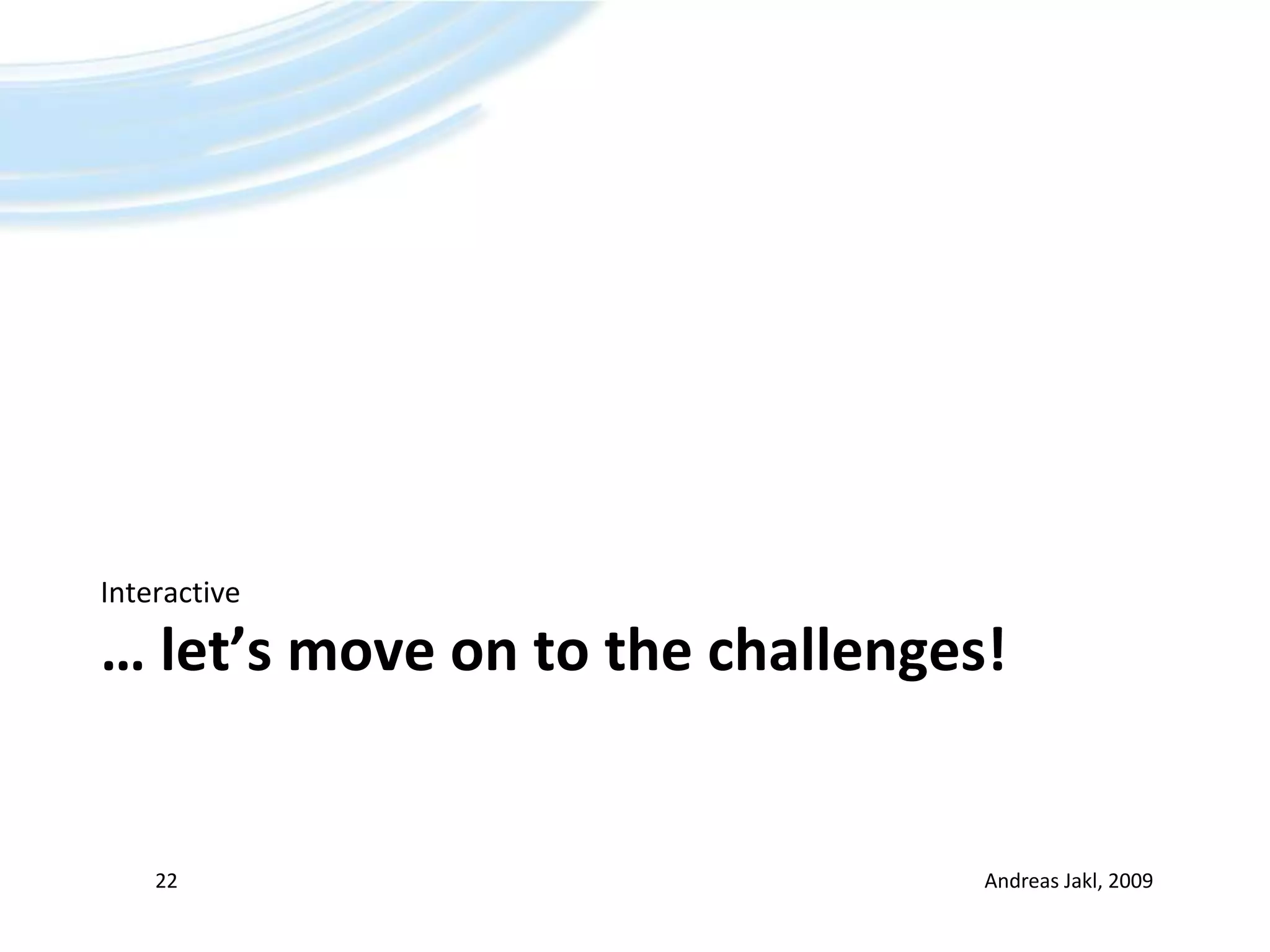 Interactive

… let’s move on to the challenges!

22

Andreas Jakl, 2009